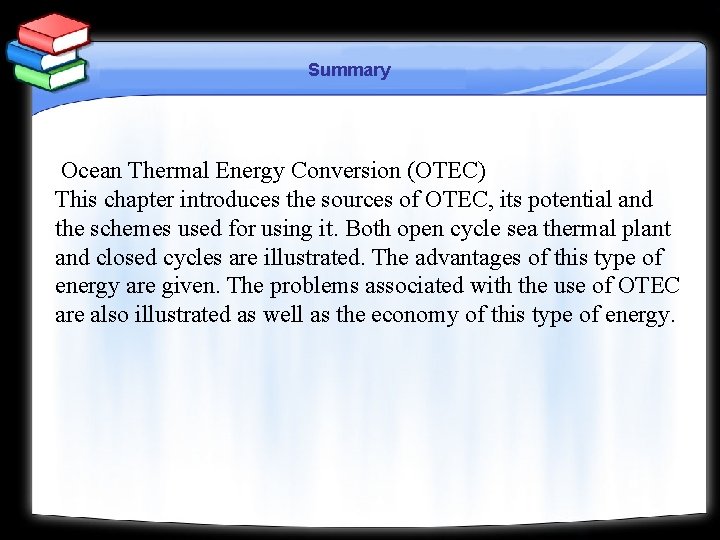 Summary

Ocean Thermal Energy Conversion (OTEC)
This chapter introduces the sources of OTEC, its potential and the schemes used for using it. Both open cycle sea thermal plant and closed cycles are illustrated. The advantages of this type of energy are given. The problems associated with the use of OTEC are also illustrated as well as the economy of this type of energy.